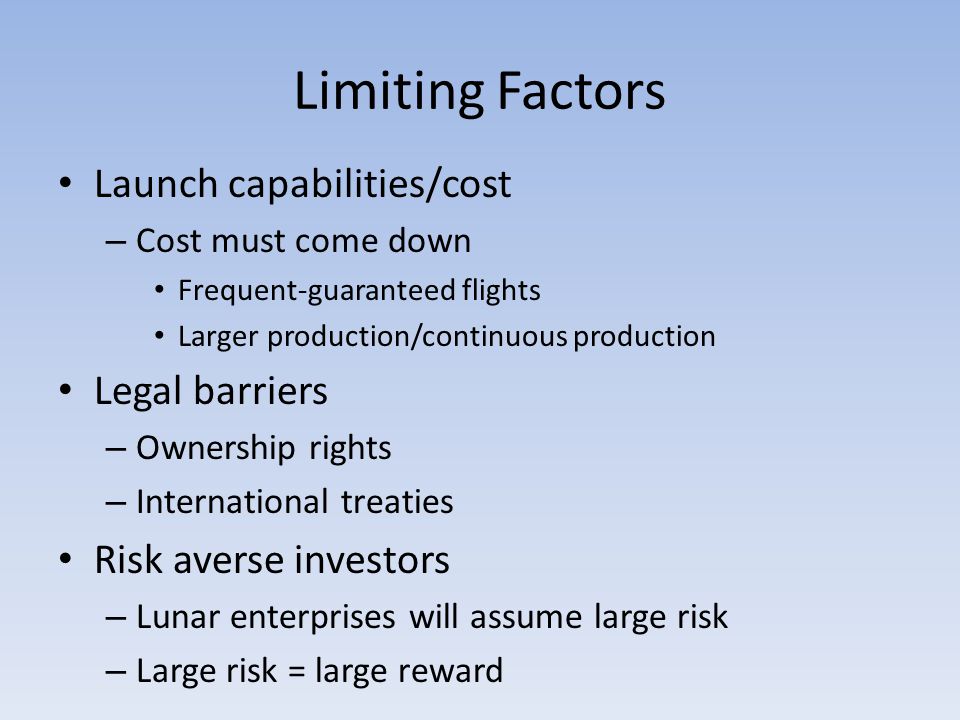 Limiting Factors

• Launch capabilities/cost
  – Cost must come down
    • Frequent-guaranteed flights
    • Larger production/continuous production
• Legal barriers
  – Ownership rights
  – International treaties
• Risk averse investors
  – Lunar enterprises will assume large risk
  – Large risk = large reward